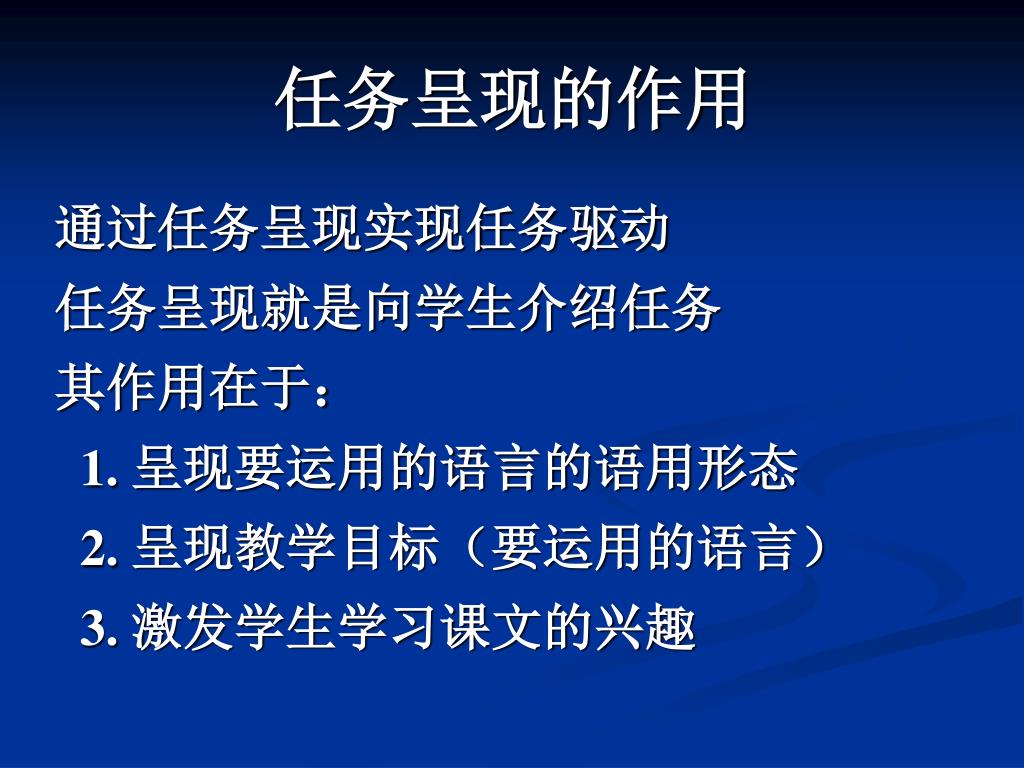 任务呈现的作用

通过任务呈现实现任务驱动

任务呈现就是向学生介绍任务

其作用在于：

1. 呈现要运用的语言的语用形态

2. 呈现教学目标（要运用的语言）

3. 激发学生学习课文的兴趣